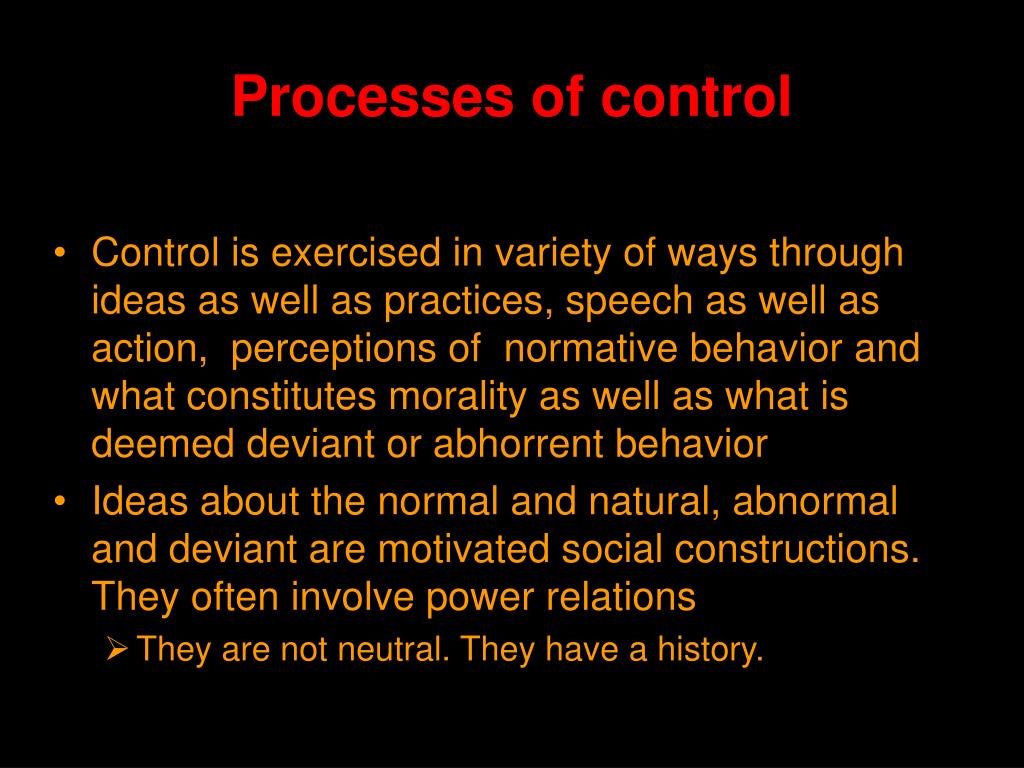 Processes of control

• Control is exercised in variety of ways through ideas as well as practices, speech as well as action, perceptions of normative behavior and what constitutes morality as well as what is deemed deviant or abhorrent behavior
• Ideas about the normal and natural, abnormal and deviant are motivated social constructions. They often involve power relations
➢ They are not neutral. They have a history.